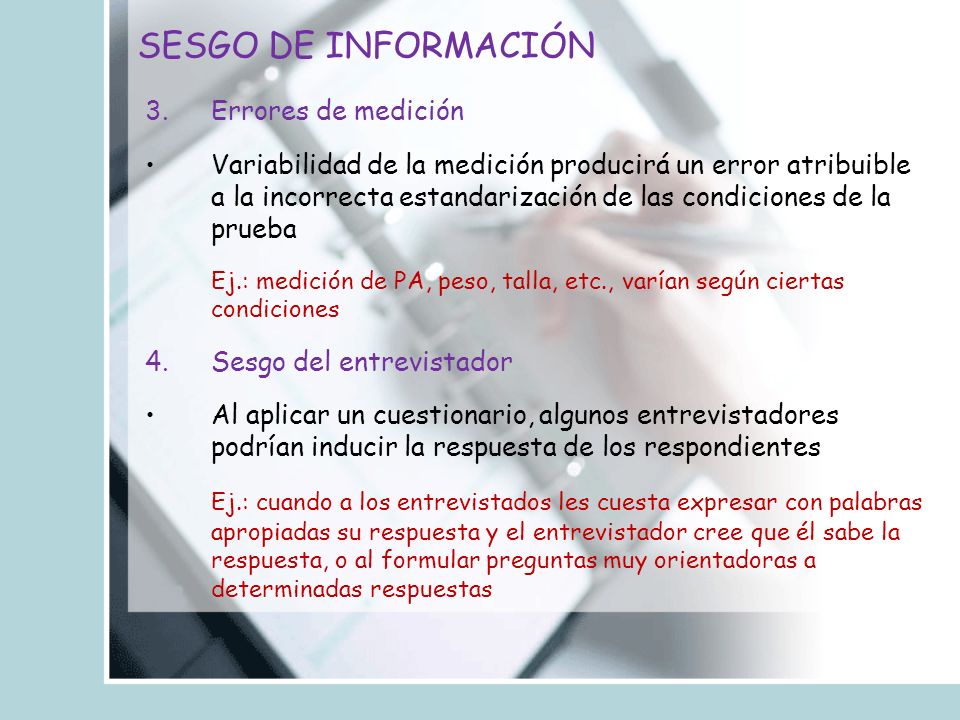 SESGO DE INFORMACIÓN

3. Errores de medición

• Variabilidad de la medición producirá un error atribuible a la incorrecta estandarización de las condiciones de la prueba

Ej.: medición de PA, peso, talla, etc., varían según ciertas condiciones

4. Sesgo del entrevistador

• Al aplicar un cuestionario, algunos entrevistadores podrían inducir la respuesta de los respondientes

Ej.: cuando a los entrevistados les cuesta expresar con palabras apropiadas su respuesta y el entrevistador cree que él sabe la respuesta, o al formular preguntas muy orientadoras a determinadas respuestas